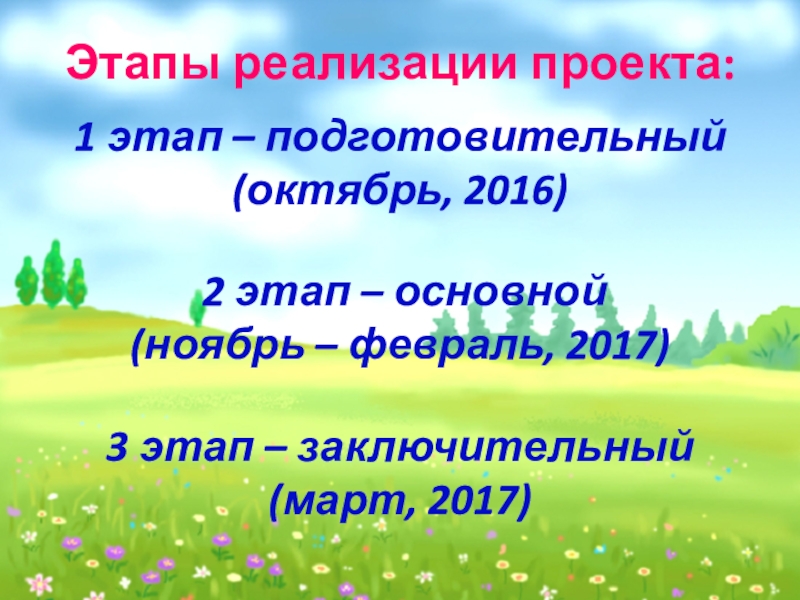 Этапы реализации проекта:

1 этап – подготовительный (октябрь, 2016)

2 этап – основной (ноябрь – февраль, 2017)

3 этап – заключительный (март, 2017)